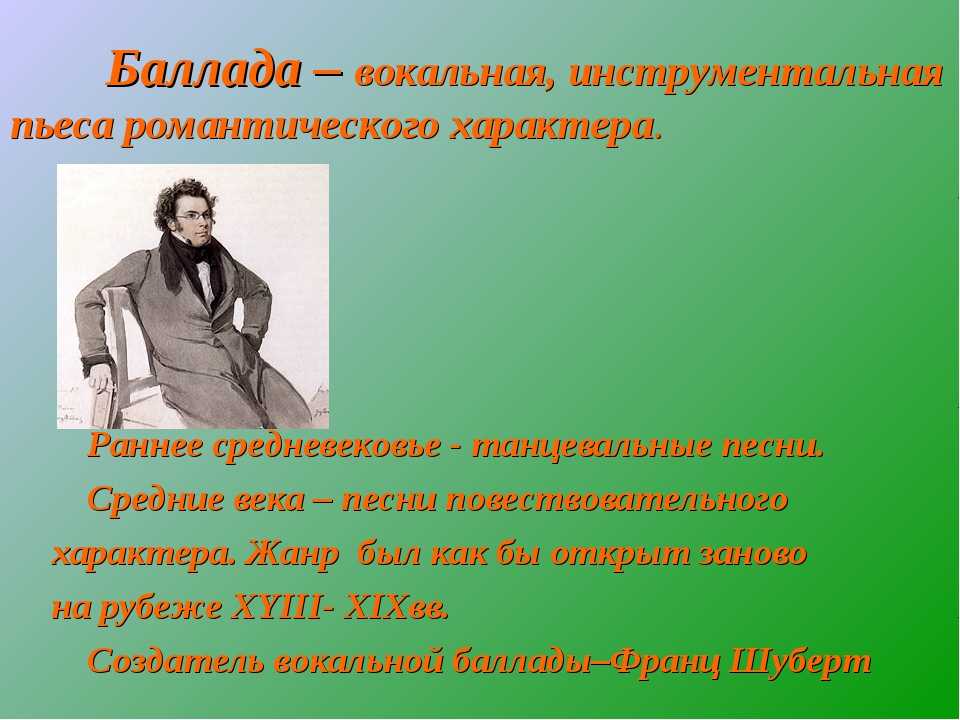 Баллада – вокальная, инструментальная пьеса романтического характера.

Раннее средневековье - танцевальные песни.

Средние века – песни повествовательного характера. Жанр был как бы открыт заново на рубеже XYIII- XIXвв.

Создатель вокальной баллады–Франц Шуберт